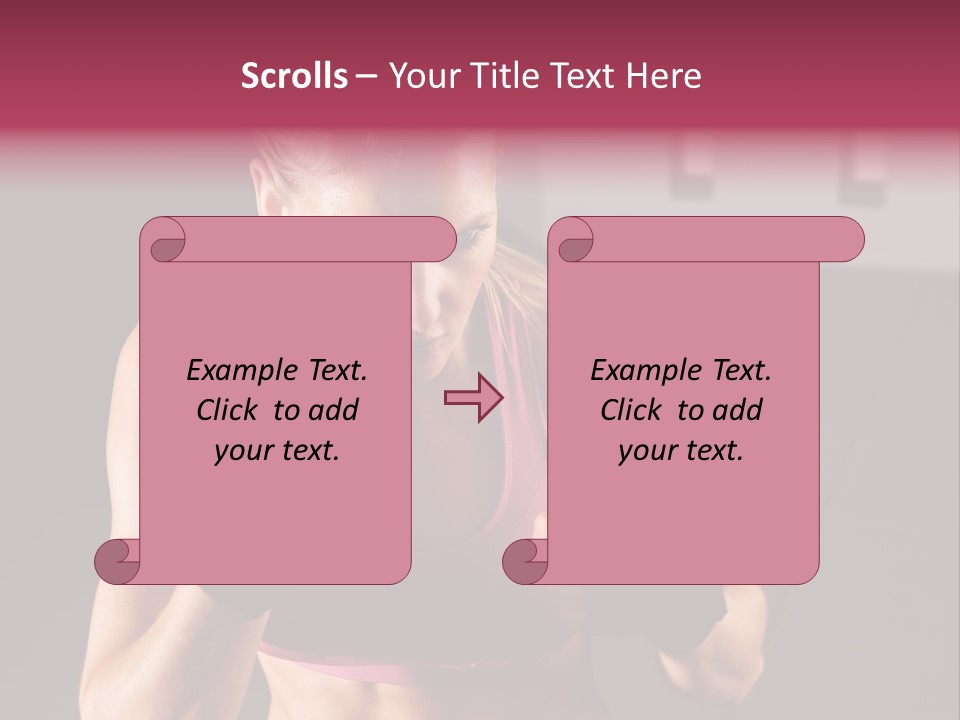 Scrolls – Your Title Text Here

Example Text. Click to add your text.

Example Text. Click to add your text.